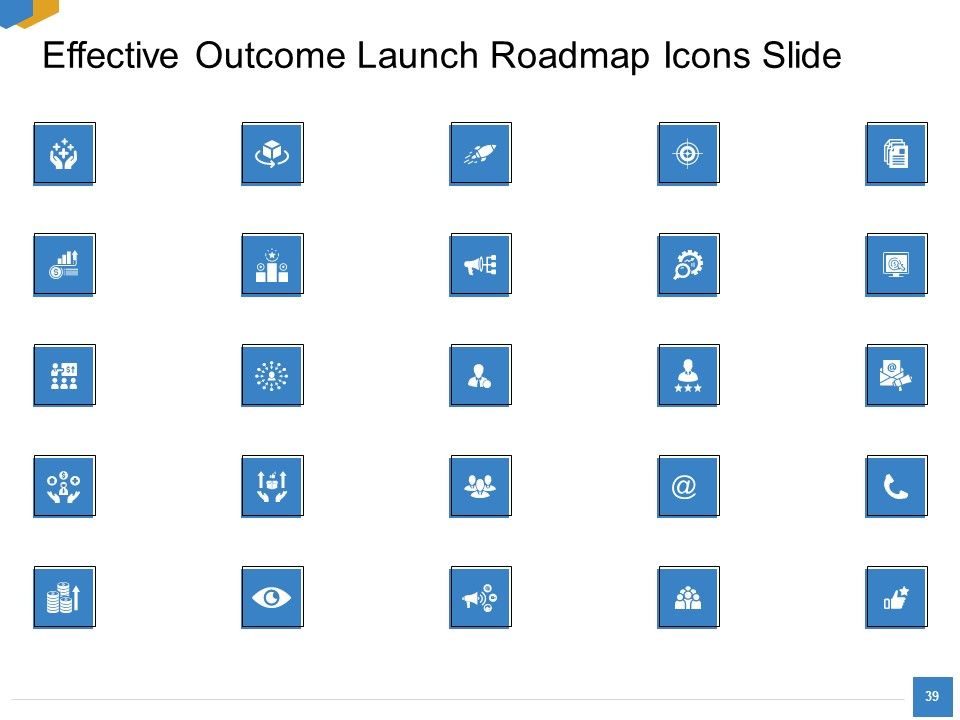 Effective Outcome Launch Roadmap Icons Slide

39